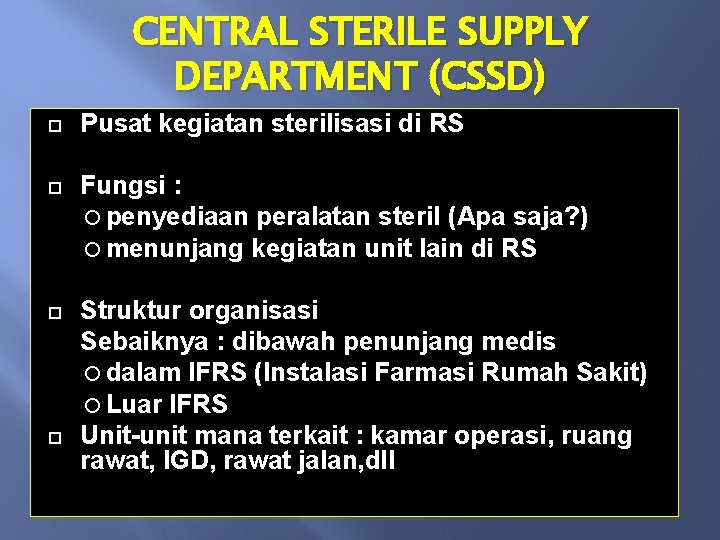 CENTRAL STERILE SUPPLY DEPARTMENT (CSSD)

Pusat kegiatan sterilisasi di RS

Fungsi :
penyediaan peralatan steril (Apa saja?)
menunjang kegiatan unit lain di RS

Struktur organisasi
Sebaiknya : dibawah penunjang medis
dalam IFRS (Instalasi Farmasi Rumah Sakit)
Luar IFRS

Unit-unit mana terkait : kamar operasi, ruang rawat, IGD, rawat jalan,dll